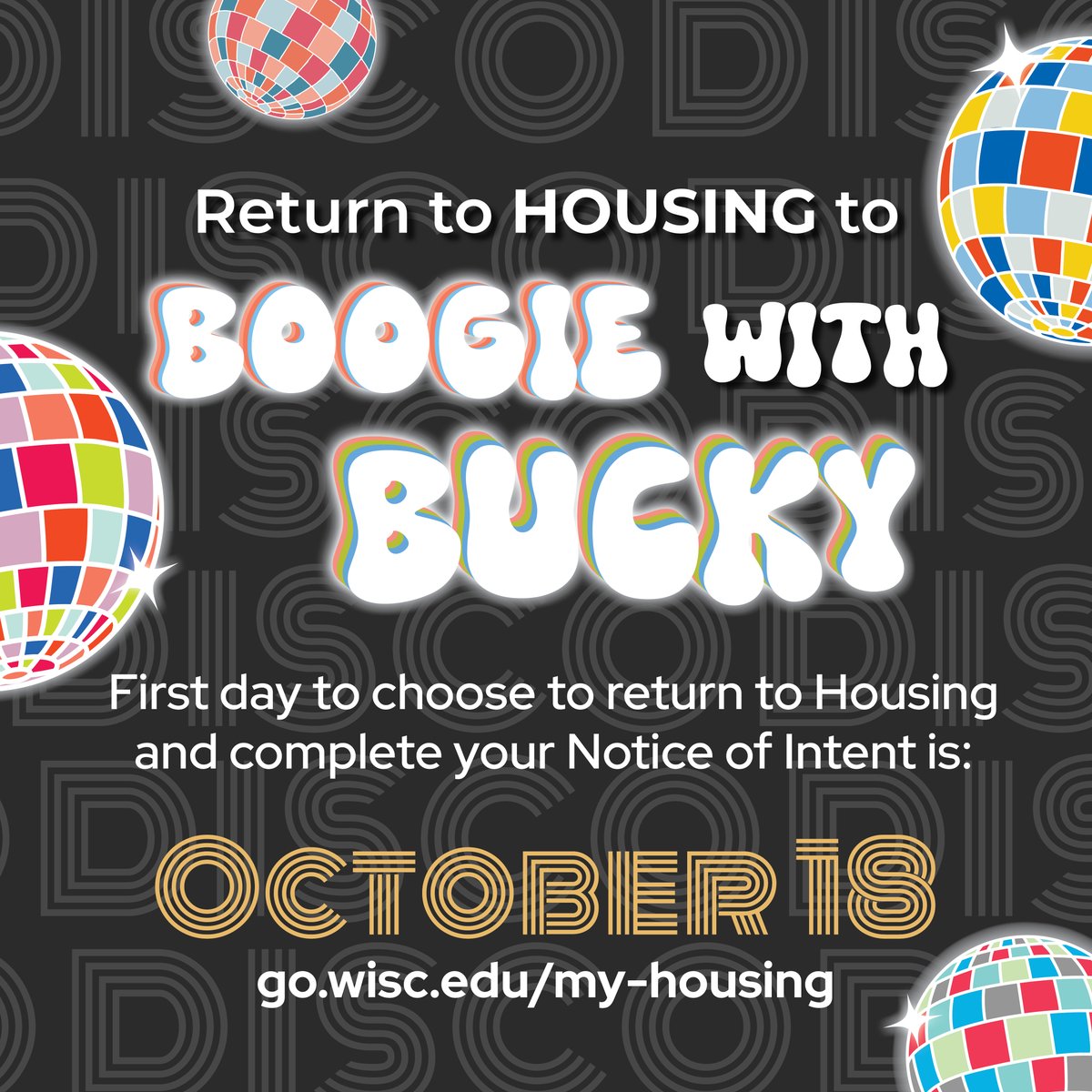 Return to HOUSING to

BOOGIE WITH BUCKY

First day to choose to return to Housing and complete your Notice of Intent is:

OCTOBER 18

go.wisc.edu/my-housing